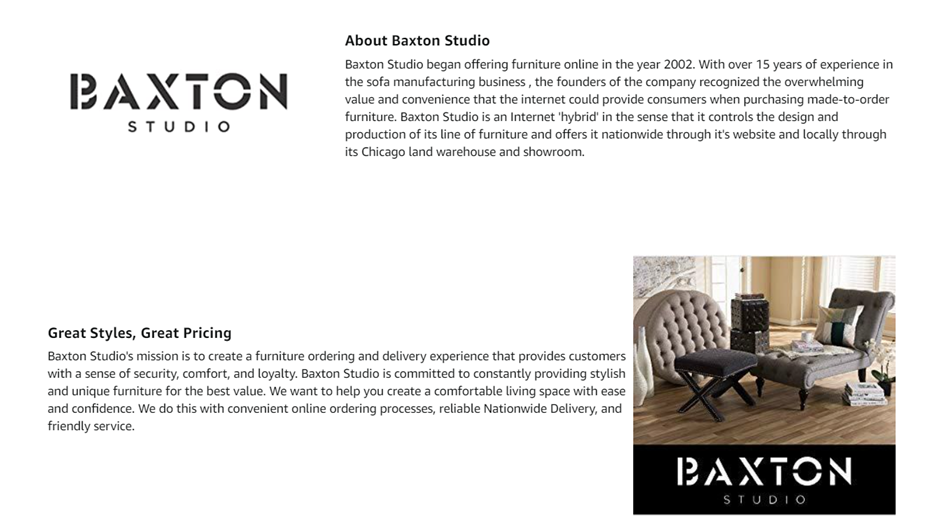 BAXTON
STUDIO

About Baxton Studio

Baxton Studio began offering furniture online in the year 2002. With over 15 years of experience in the sofa manufacturing business , the founders of the company recognized the overwhelming value and convenience that the internet could provide consumers when purchasing made-to-order furniture. Baxton Studio is an Internet 'hybrid' in the sense that it controls the design and production of its line of furniture and offers it nationwide through it's website and locally through its Chicago land warehouse and showroom.

Great Styles, Great Pricing

Baxton Studio's mission is to create a furniture ordering and delivery experience that provides customers with a sense of security, comfort, and loyalty. Baxton Studio is committed to constantly providing stylish and unique furniture for the best value. We want to help you create a comfortable living space with ease and confidence. We do this with convenient online ordering processes, reliable Nationwide Delivery, and friendly service.

BAXTON
STUDIO